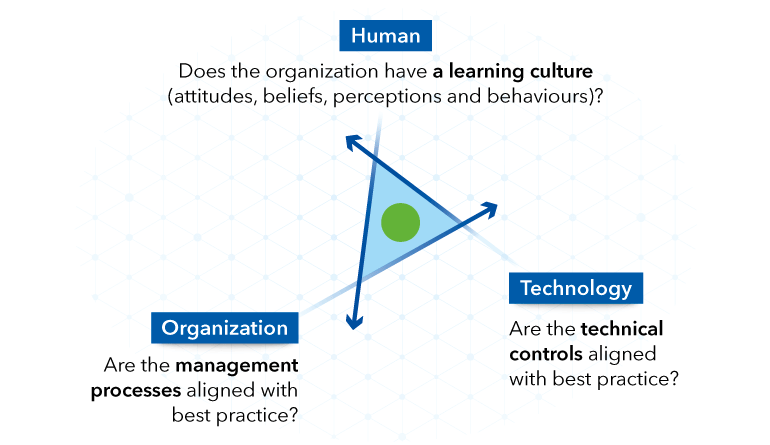 Human

Does the organization have a learning culture (attitudes, beliefs, perceptions and behaviours)?

Technology

Are the technical controls aligned with best practice?

Organization

Are the management processes aligned with best practice?